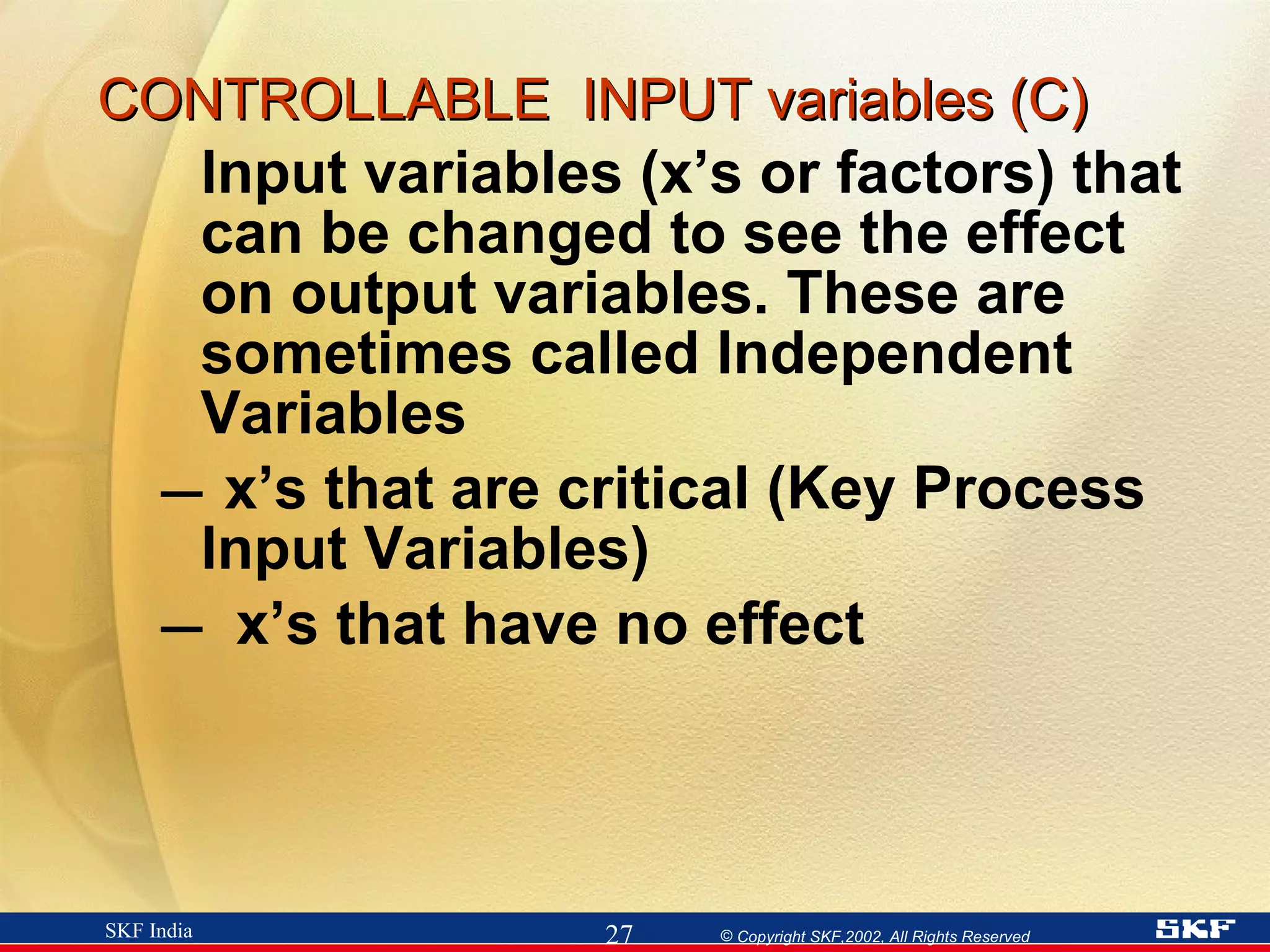 CONTROLLABLE INPUT variables (C)

Input variables (x’s or factors) that can be changed to see the effect on output variables. These are sometimes called Independent Variables

– x’s that are critical (Key Process Input Variables)

– x’s that have no effect

SKF India 27 © Copyright SKF,2002, All Rights Reserved SKF